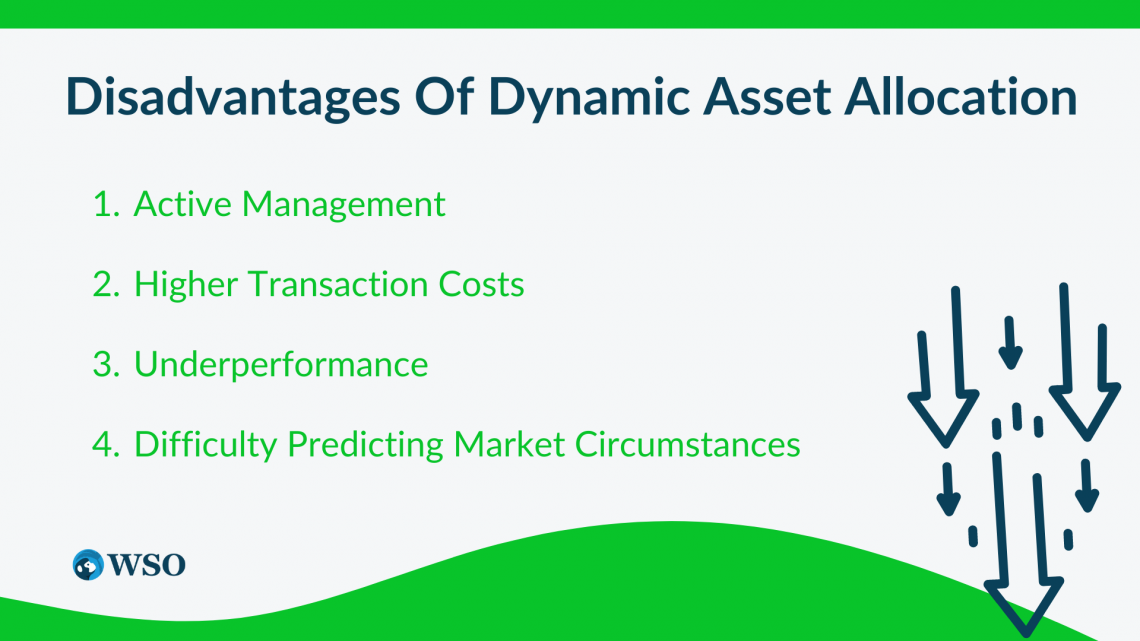 Disadvantages Of Dynamic Asset Allocation

1. Active Management
2. Higher Transaction Costs
3. Underperformance
4. Difficulty Predicting Market Circumstances

WSO